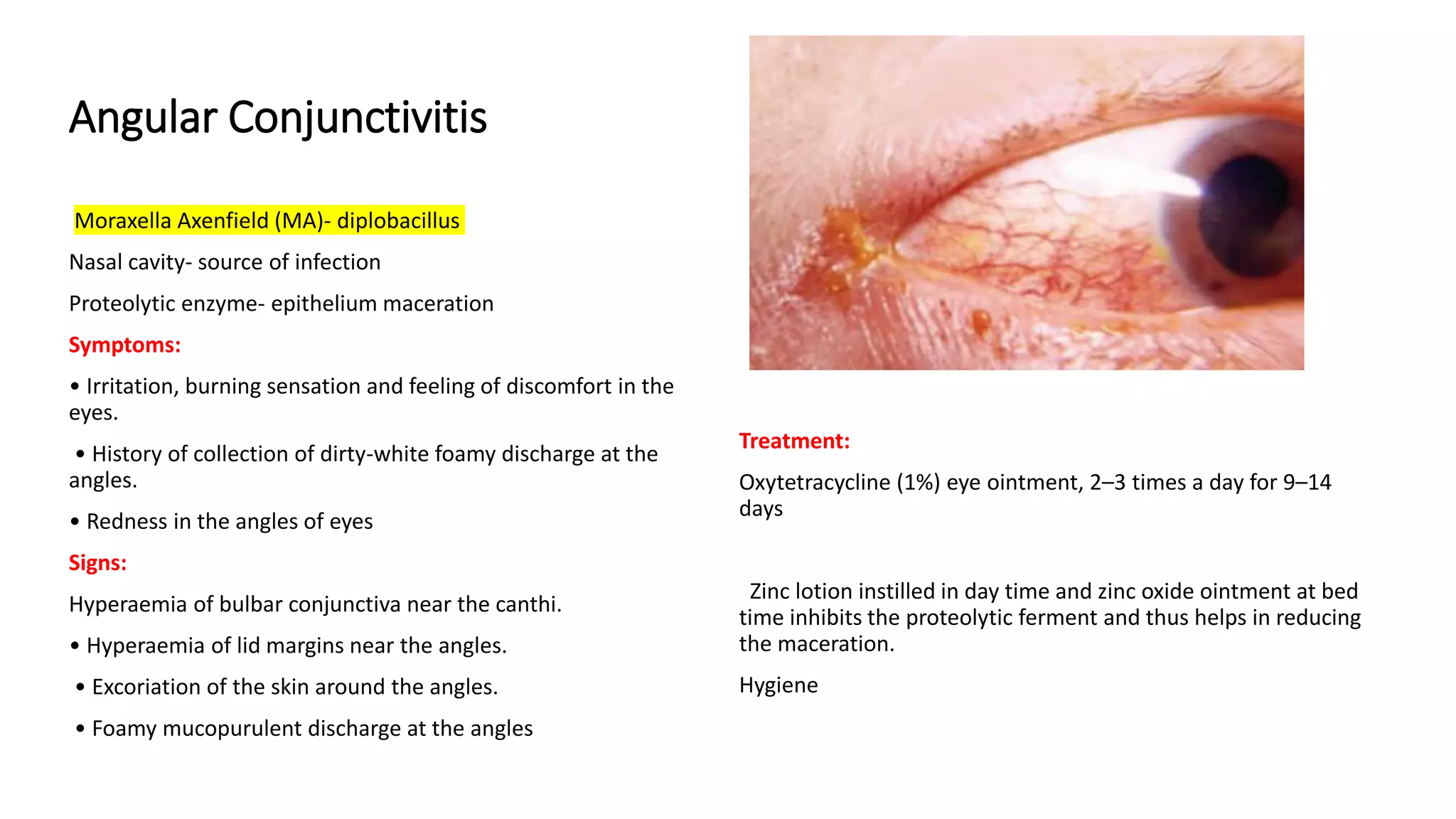 Angular Conjunctivitis

Moraxella Axenfield (MA)- diplobacillus

Nasal cavity- source of infection

Proteolytic enzyme- epithelium maceration

Symptoms:

• Irritation, burning sensation and feeling of discomfort in the eyes.

• History of collection of dirty-white foamy discharge at the angles.

• Redness in the angles of eyes

Signs:

Hyperaemia of bulbar conjunctiva near the canthi.

• Hyperaemia of lid margins near the angles.

• Excoriation of the skin around the angles.

• Foamy mucopurulent discharge at the angles

Treatment:

Oxytetracycline (1%) eye ointment, 2–3 times a day for 9–14 days

Zinc lotion instilled in day time and zinc oxide ointment at bed time inhibits the proteolytic ferment and thus helps in reducing the maceration.

Hygiene